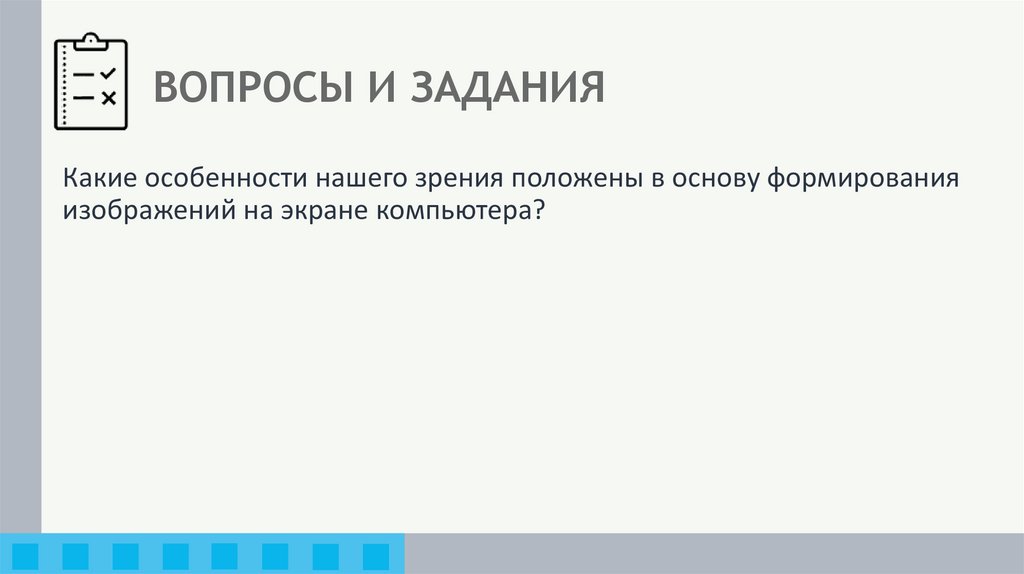 ВОПРОСЫ И ЗАДАНИЯ

Какие особенности нашего зрения положены в основу формирования изображений на экране компьютера?